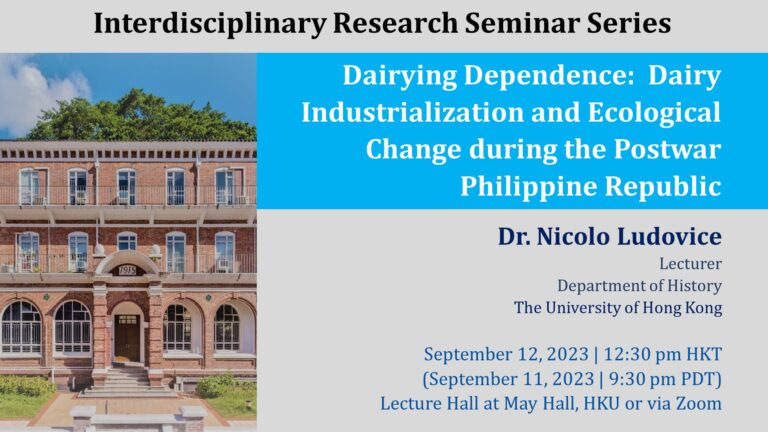 Interdisciplinary Research Seminar Series

Dairying Dependence: Dairy Industrialization and Ecological Change during the Postwar Philippine Republic

1915

Dr. Nicolo Ludovice
Lecturer
Department of History
The University of Hong Kong

September 12, 2023 | 12:30 pm HKT
(September 11, 2023 | 9:30 pm PDT)
Lecture Hall at May Hall, HKU or via Zoom